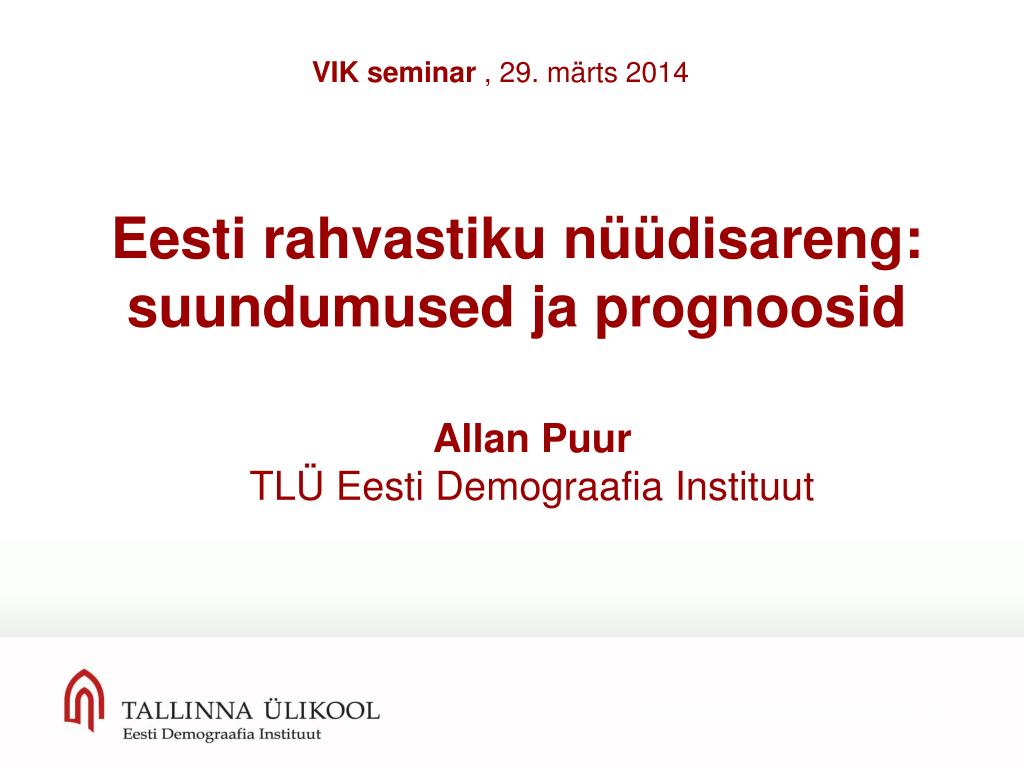 VIK seminar , 29. märts 2014

Eesti rahvastiku nüüdisareng: suundumused ja prognoosid

Allan Puur
TLÜ Eesti Demograafia Instituut

TALLINNA ÜLIKOOL
Eesti Demograafia Instituut